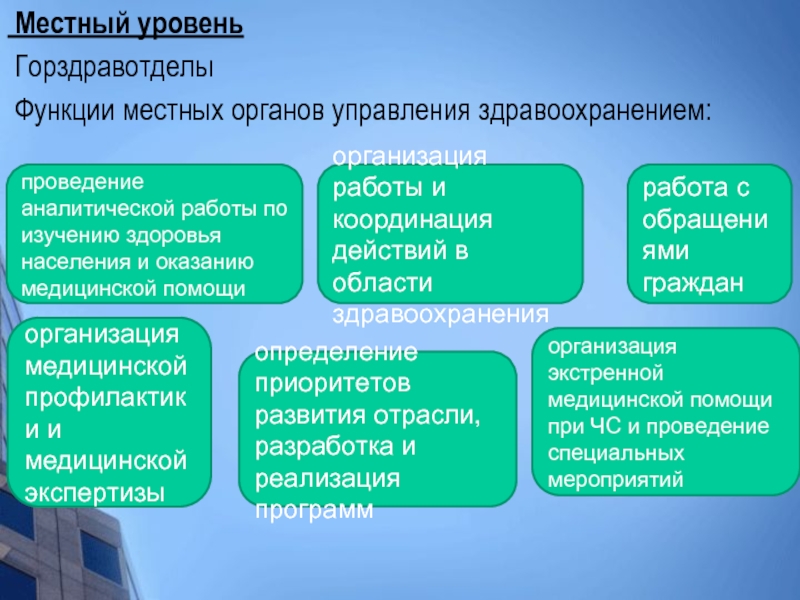 Местный уровень

Горздравотделы

Функции местных органов управления здравоохранением:

проведение аналитической работы по изучению здоровья населения и оказанию медицинской помощи

организация работы и координация действий в области здравоохранения

работа с обращени ями граждан

организация медицинской профилактик и и медицинской экспертизы

определение приоритетов развития отрасли, разработка и реализация программ

организация экстренной медицинской помощи при ЧС и проведение специальных мероприятий